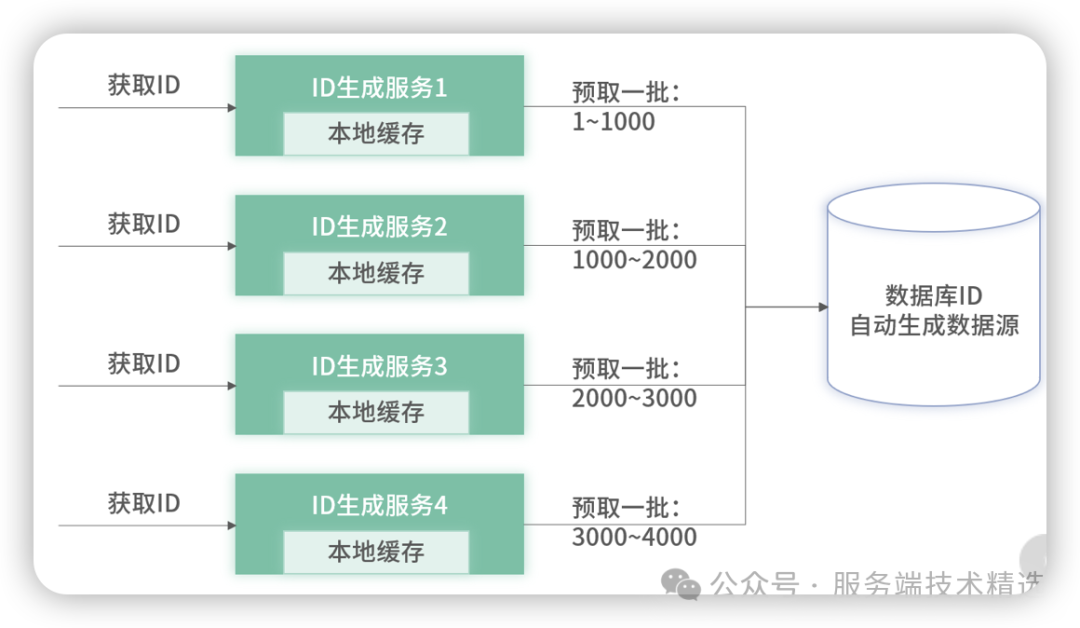 获取ID

ID生成服务1
本地缓存

预取一批：
1~1000

获取ID

ID生成服务2
本地缓存

预取一批：
1000~2000

获取ID

ID生成服务3
本地缓存

预取一批：
2000~3000

获取ID

ID生成服务4
本地缓存

预取一批：
3000~4000

数据库ID
自动生成数据源

公众号 · 服务端技术精选